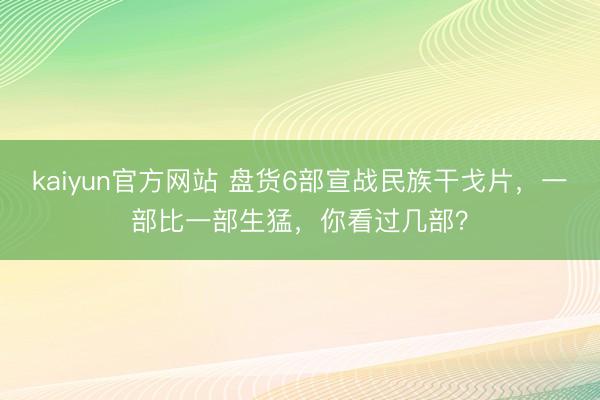 kaiyun官方网站 盘货6部宣战民族干戈片，一部比一部生猛，你看过几部?